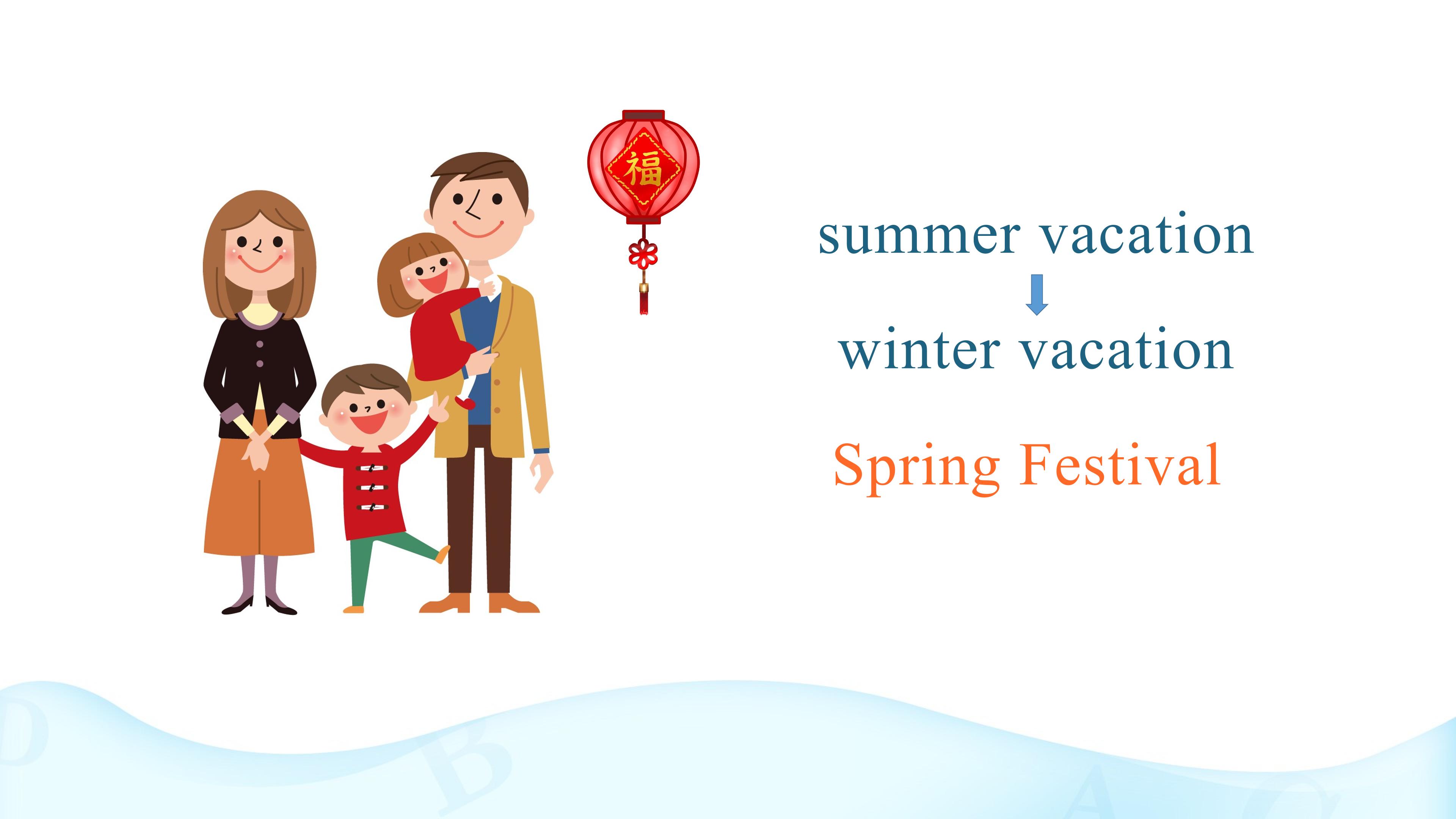 福

summer vacation

winter vacation

Spring Festival